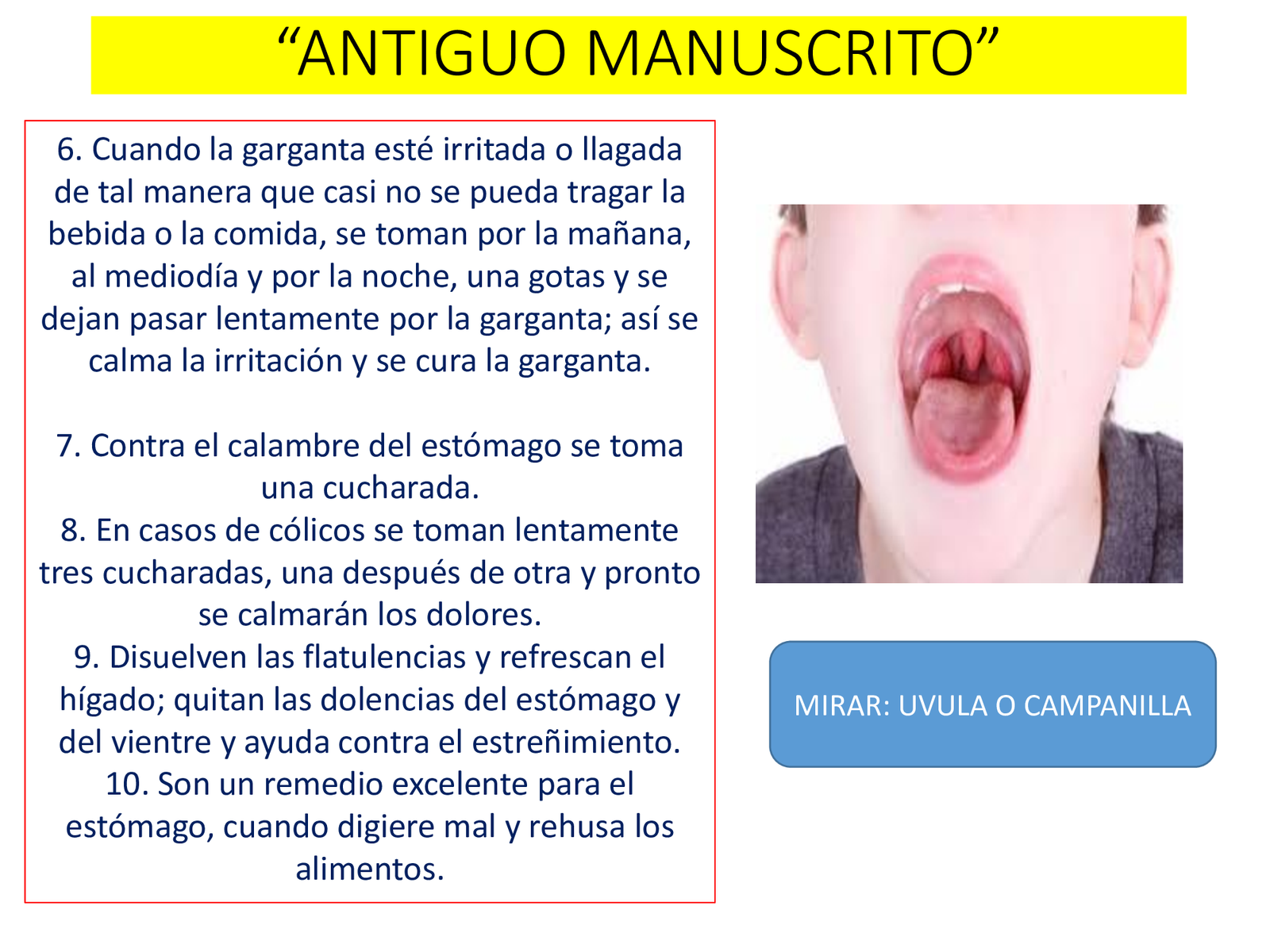 “ANTIGUO MANUSCRITO”

6. Cuando la garganta esté irritada o llagada de tal manera que casi no se pueda tragar la bebida o la comida, se toman por la mañana, al mediodía y por la noche, una gotas y se dejan pasar lentamente por la garganta; así se calma la irritación y se cura la garganta.

7. Contra el calambre del estómago se toma una cucharada.
8. En casos de cólicos se toman lentamente tres cucharadas, una después de otra y pronto se calmarán los dolores.
9. Disuelven las flatulencias y refrescan el hígado; quitan las dolencias del estómago y del vientre y ayuda contra el estreñimiento.
10. Son un remedio excelente para el estómago, cuando digiere mal y rehusa los alimentos.

MIRAR: UVULA O CAMPANILLA